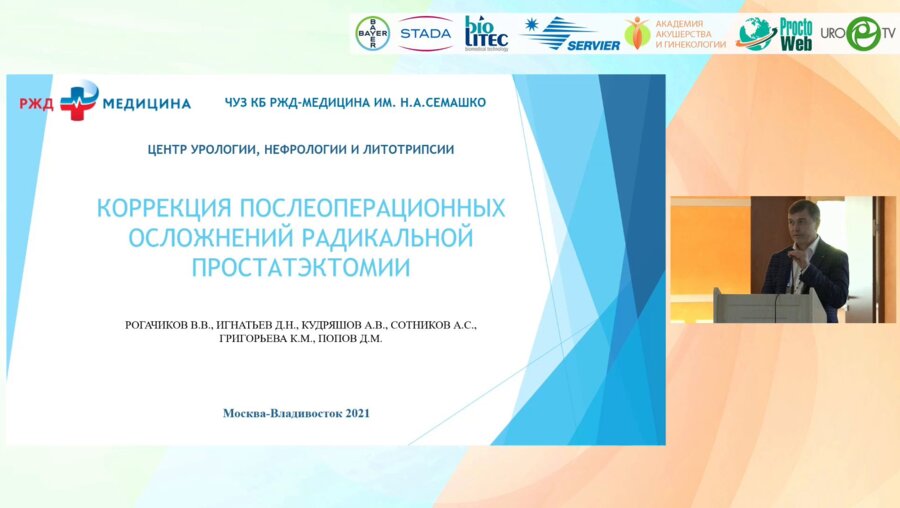 BAYER STADA bio LITEC biomedical technology SERVIER АКАДЕМИЯ АКУШЕРСТВА И ГИНЕКОЛОГИИ Procto Web URO TV

РЖД МЕДИЦИНА

ЧУЗ КБ РЖД-МЕДИЦИНА ИМ. Н.А.СЕМАШКО

ЦЕНТР УРОЛОГИИ, НЕФРОЛОГИИ И ЛИТОТРИПСИИ

КОРРЕКЦИЯ ПОСЛЕОПЕРАЦИОННЫХ ОСЛОЖНЕНИЙ РАДИКАЛЬНОЙ ПРОСТАТЭКТОМИИ

РОГАЧИКОВ В.В., ИГНАТЬЕВ Д.Н., КУДРЯШОВ А.В., СОТНИКОВ А.С., ГРИГОРЬЕВА К.М., ПОПОВ Д.М.

Москва-Владивосток 2021